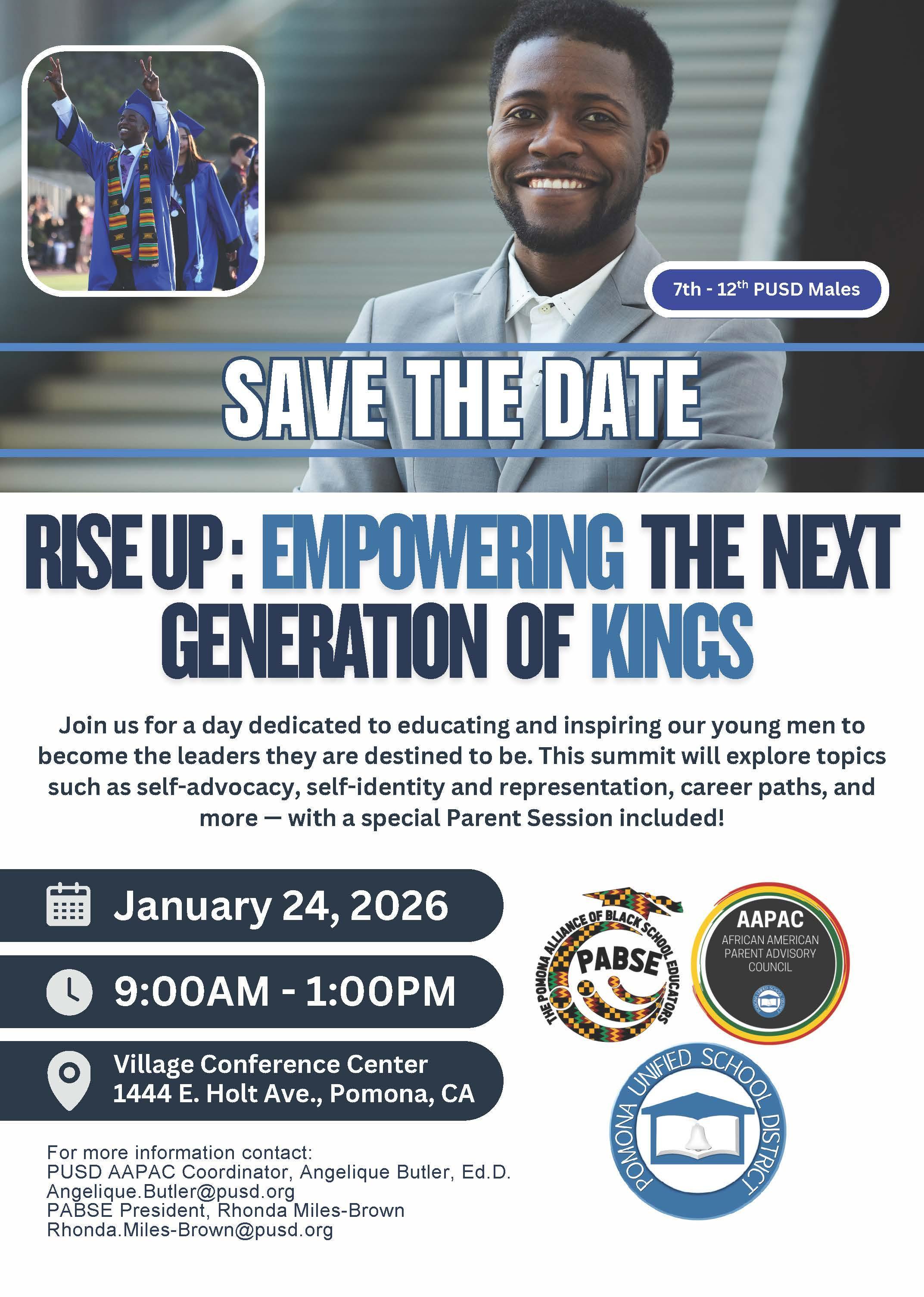 7th - 12$^{th}$ PUSD Males

SAVE THE DATE

RISE UP: EMPOWERING THE NEXT GENERATION OF KINGS

Join us for a day dedicated to educating and inspiring our young men to become the leaders they are destined to be. This summit will explore topics such as self-advocacy, self-identity and representation, career paths, and more — with a special Parent Session included!

January 24, 2026

9:00AM - 1:00PM

Village Conference Center
1444 E. Holt Ave., Pomona, CA

For more information contact:
PUSD AAPAC Coordinator, Angelique Butler, Ed.D.
Angelique.Butler@pusd.org
PABSE President, Rhonda Miles-Brown
Rhonda.Miles-Brown@pusd.org

THE POMONA ALLIANCE OF BLACK SCHOOL EDUCATORS
PABSE

AAPAC
AFRICAN AMERICAN PARENT ADVISORY COUNCIL

POMONA UNIFIED SCHOOL DISTRICT